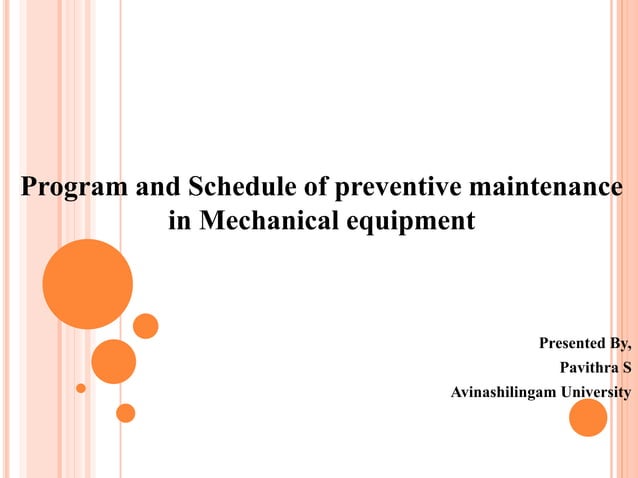 Program and Schedule of preventive maintenance in Mechanical equipment

Presented By,
Pavithra S
Avinashilingam University